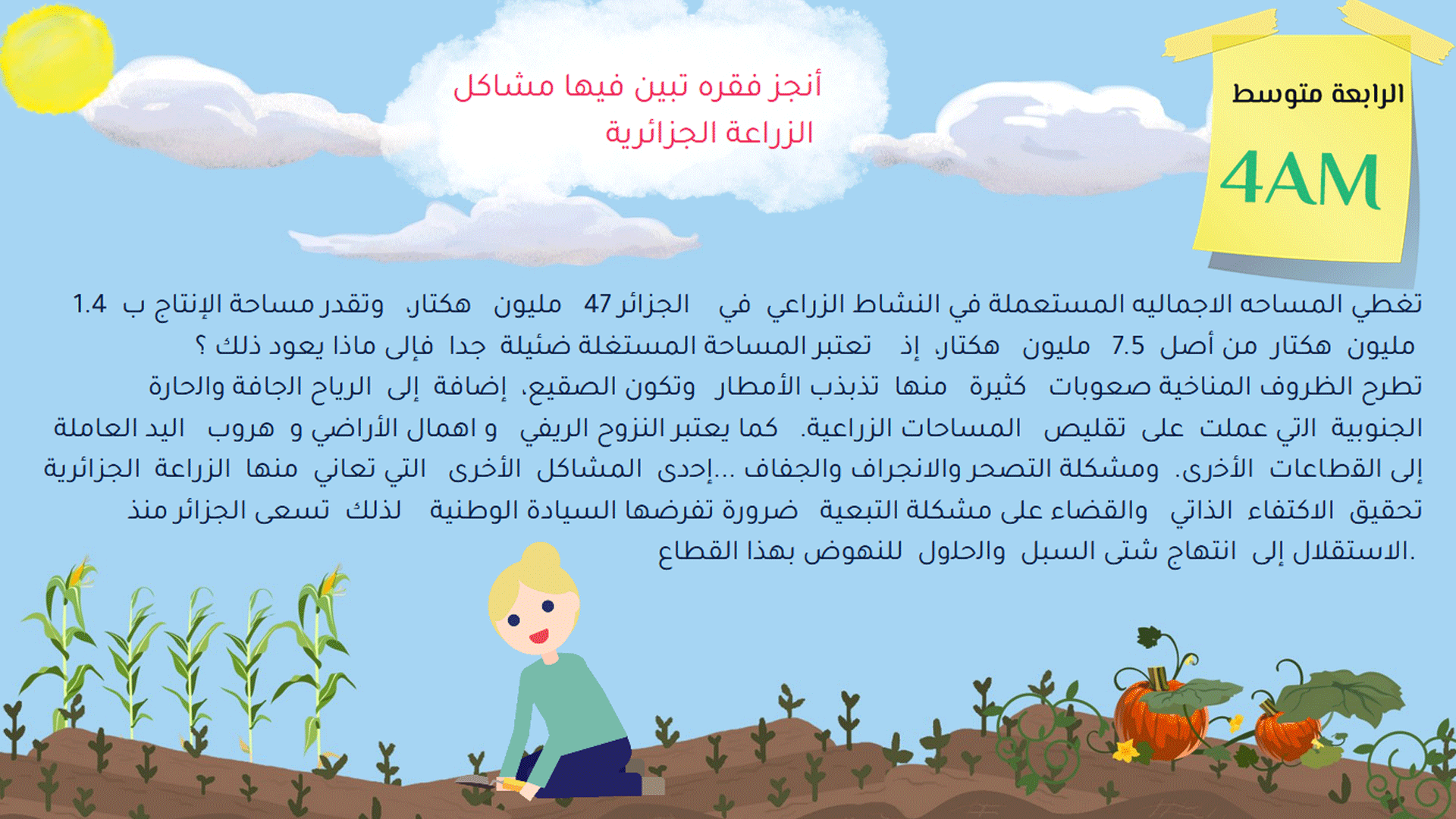 الرابعة متوسط

4AM

أنجز فقره تبين فيها مشاكل الزراعة الجزائرية

تغطي المساحه الاجماليه المستعملة في النشاط الزراعي في الجزائر 47 مليون هكتار، وتقدر مساحة الإنتاج ب 1.4 مليون هكتار من أصل 7.5 مليون هكتار، إذ تعتبر المساحة المستغلة ضئيلة جدا فإلى ماذا يعود ذلك ؟ تطرح الظروف المناخية صعوبات كثيرة منها تذبذب الأمطار وتكون الصقيع، إضافة إلى الرياح الجافة والحارة الجنوبية التي عملت على تقليص المساحات الزراعية. كما يعتبر النزوح الريفي و اهمال الأراضي و هروب اليد العاملة إلى القطاعات الأخرى. ومشكلة التصحر والانجراف والجفاف ...إحدى المشاكل الأخرى التي تعاني منها الزراعة الجزائرية تحقيق الاكتفاء الذاتي والقضاء على مشكلة التبعية ضرورة تفرضها السيادة الوطنية لذلك تسعى الجزائر منذ الاستقلال إلى انتهاج شتى السبل والحلول للنهوض بهذا القطاع.